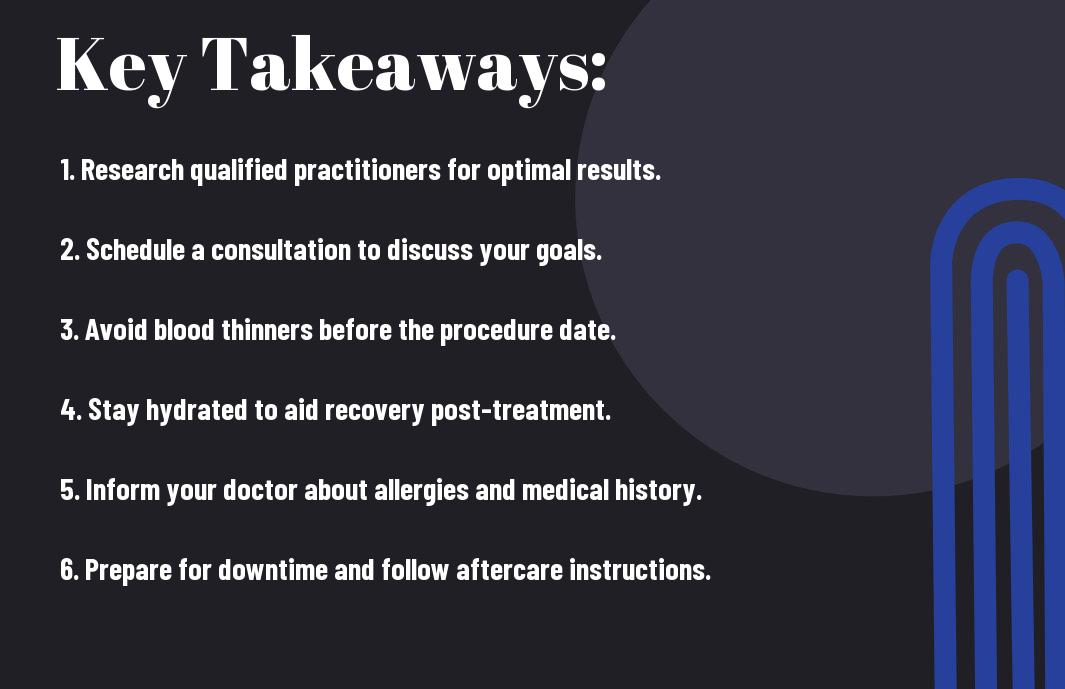 Key Takeaways:

1. Research qualified practitioners for optimal results.

2. Schedule a consultation to discuss your goals.

3. Avoid blood thinners before the procedure date.

4. Stay hydrated to aid recovery post-treatment.

5. Inform your doctor about allergies and medical history.

6. Prepare for downtime and follow aftercare instructions.